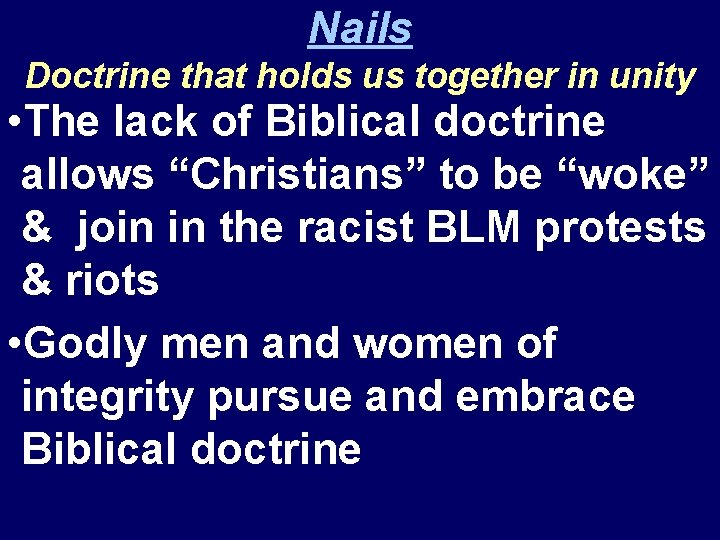 Nails

Doctrine that holds us together in unity

•The lack of Biblical doctrine allows “Christians” to be “woke” & join in the racist BLM protests & riots

•Godly men and women of integrity pursue and embrace Biblical doctrine